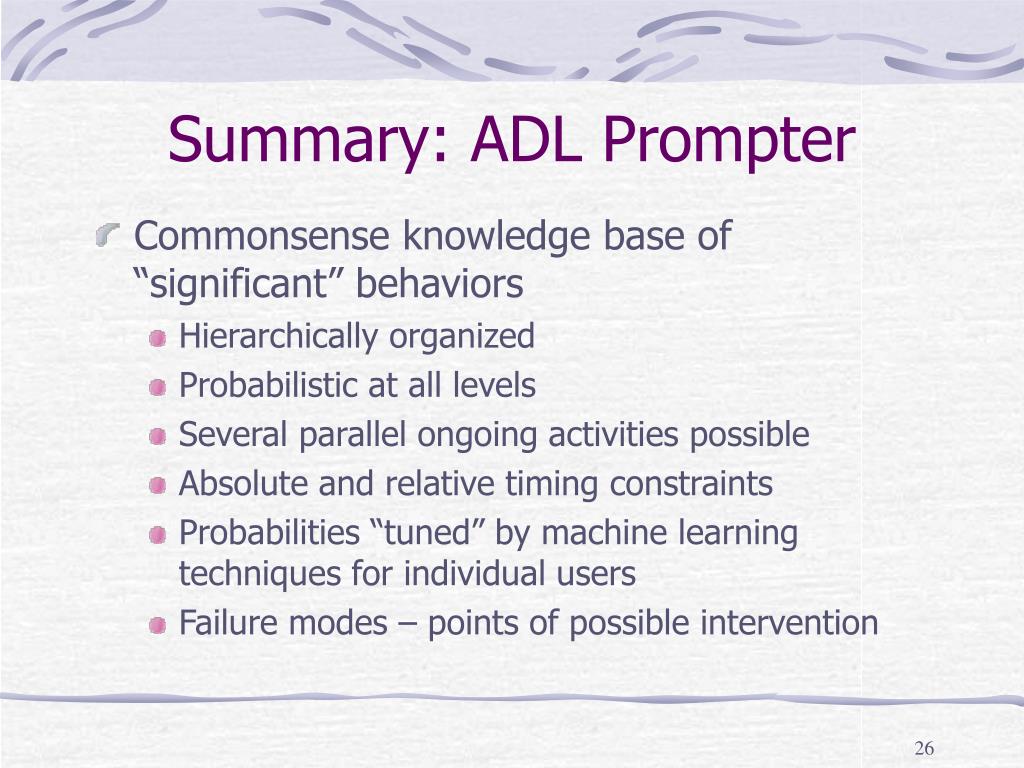 Summary: ADL Prompter

Commonsense knowledge base of “significant” behaviors

Hierarchically organized

Probabilistic at all levels

Several parallel ongoing activities possible

Absolute and relative timing constraints

Probabilities “tuned” by machine learning techniques for individual users

Failure modes – points of possible intervention

26